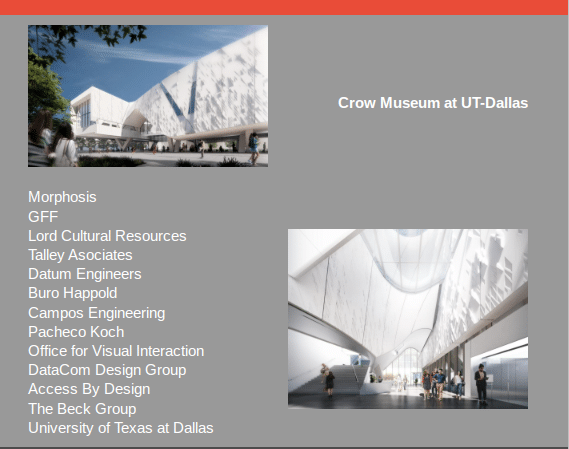 Crow Museum at UT-Dallas

Morphosis
GFF
Lord Cultural Resources
Talley Asociates
Datum Engineers
Buro Happold
Campos Engineering
Pacheco Koch
Office for Visual Interaction
DataCom Design Group
Access By Design
The Beck Group
University of Texas at Dallas